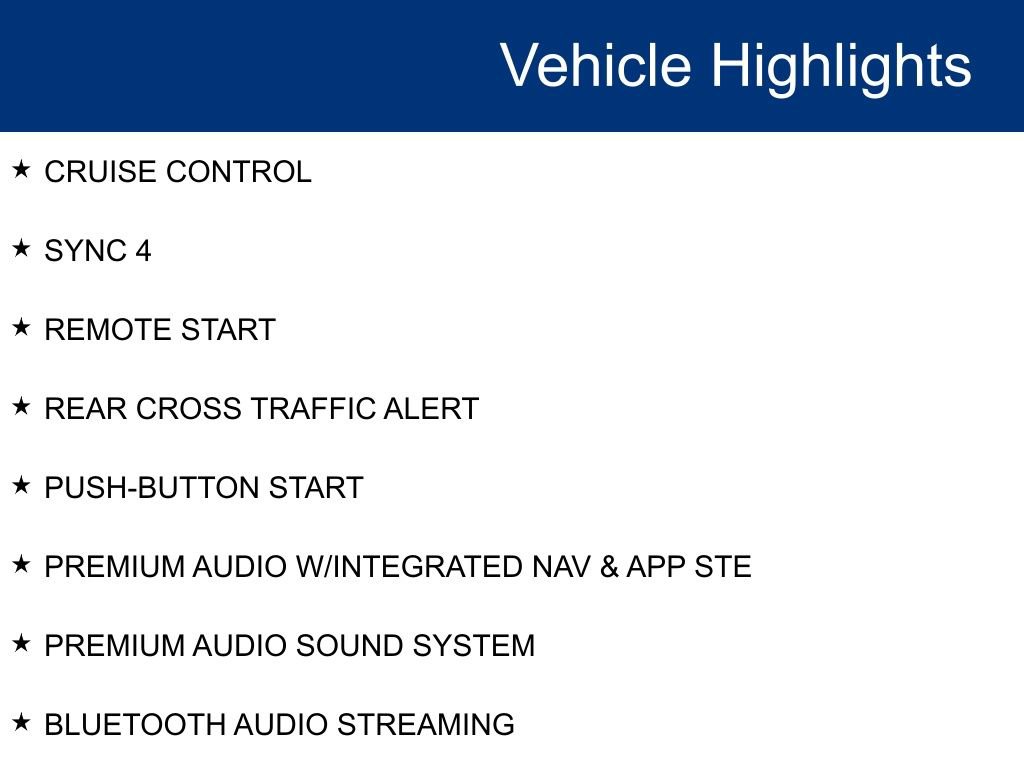 Vehicle Highlights

★ CRUISE CONTROL

★ SYNC 4

★ REMOTE START

★ REAR CROSS TRAFFIC ALERT

★ PUSH-BUTTON START

★ PREMIUM AUDIO W/INTEGRATED NAV & APP STE

★ PREMIUM AUDIO SOUND SYSTEM

★ BLUETOOTH AUDIO STREAMING